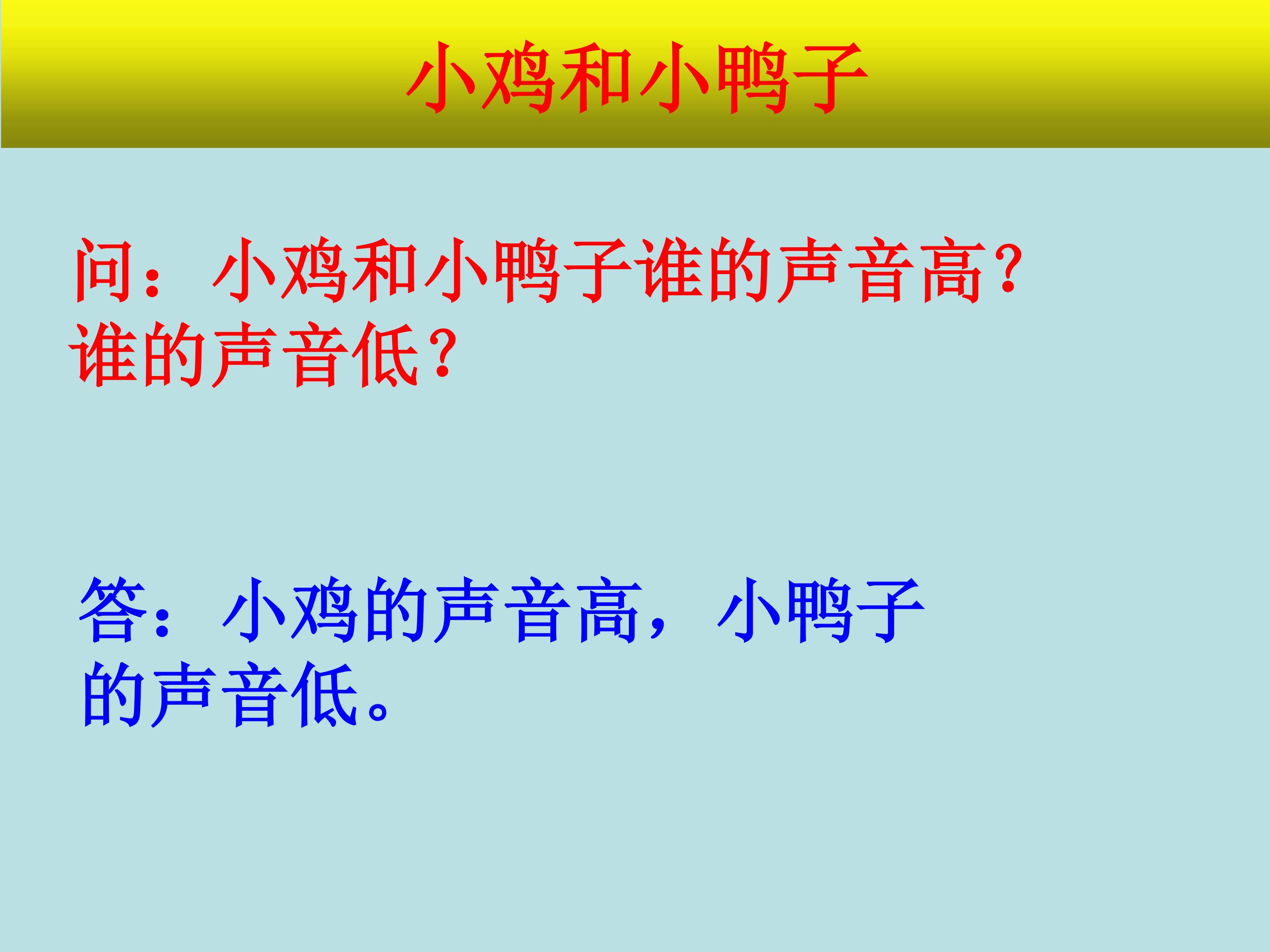 小鸡和小鸭子

问：小鸡和小鸭子谁的声音高？谁的声音低？

答：小鸡的声音高，小鸭子的声音低。